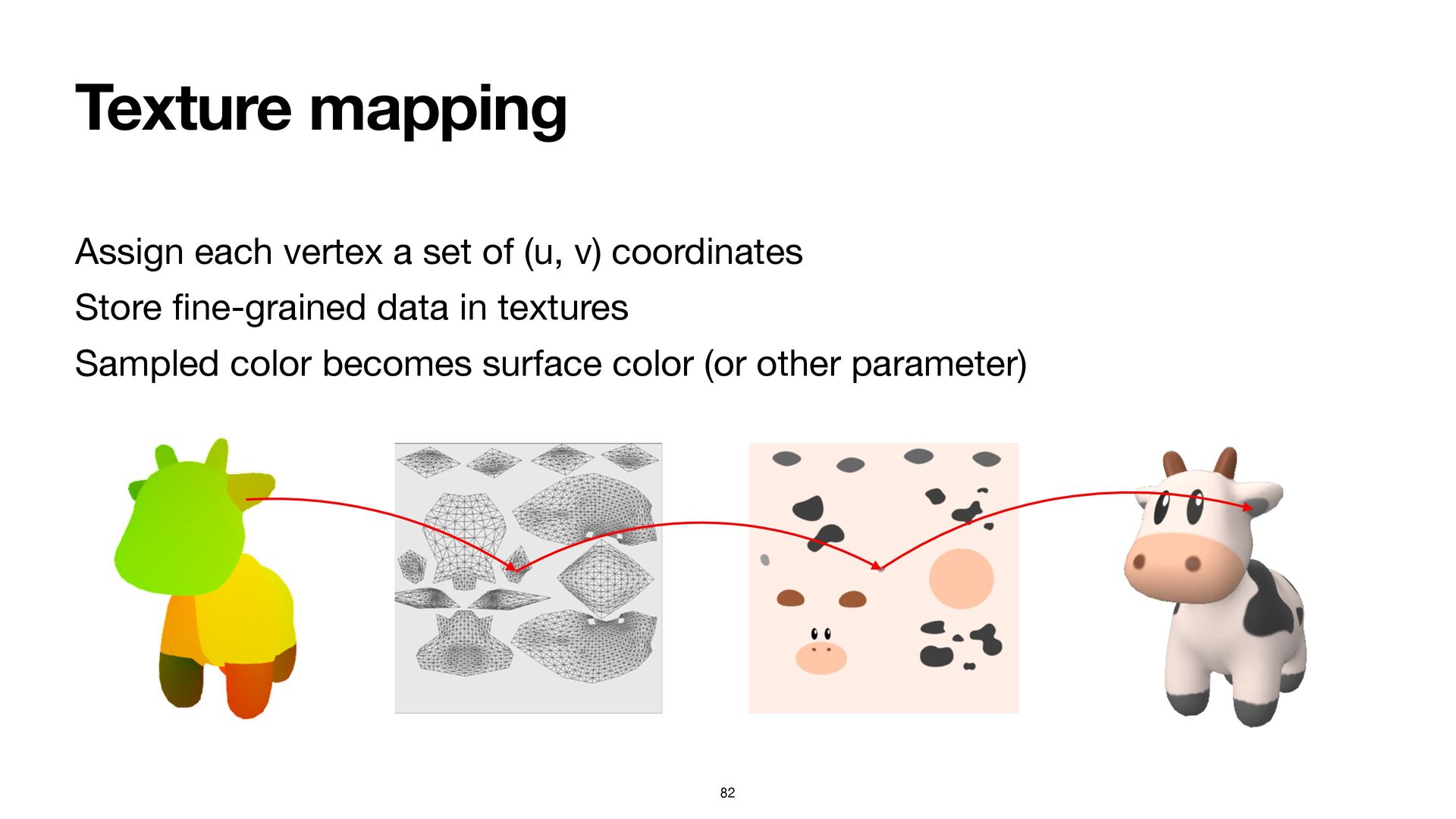 Texture mapping

Assign each vertex a set of (u, v) coordinates

Store fine-grained data in textures

Sampled color becomes surface color (or other parameter)

82